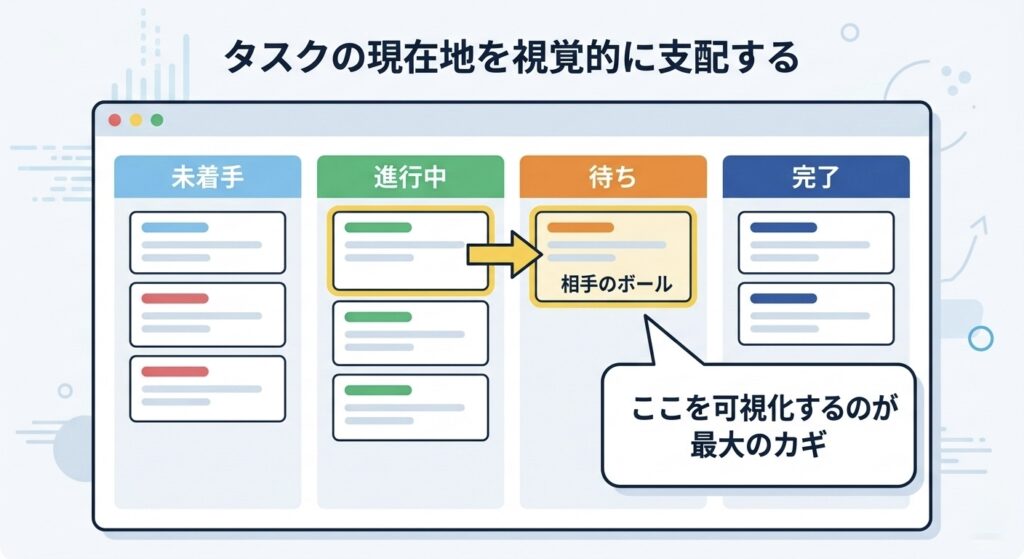 タスクの現在地を視覚的に支配する

未着手

進行中

待ち

相手のボール

完了

ここを可視化するのが最大のカギ